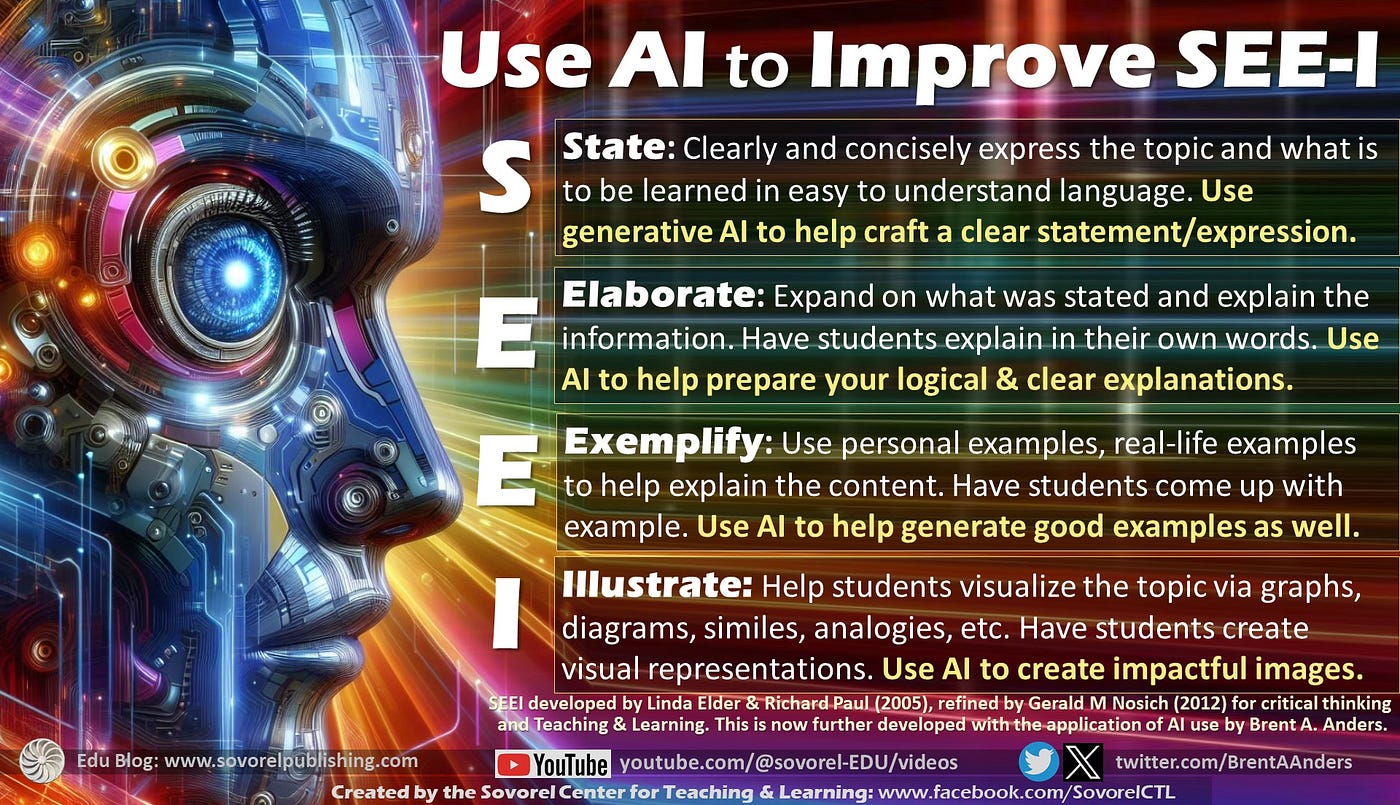 Use AI to Improve SEE-I

S

State: Clearly and concisely express the topic and what is to be learned in easy to understand language. Use generative AI to help craft a clear statement/expression.

E

Elaborate: Expand on what was stated and explain the information. Have students explain in their own words. Use AI to help prepare your logical & clear explanations.

E

Exemplify: Use personal examples, real-life examples to help explain the content. Have students come up with example. Use AI to help generate good examples as well.

I

Illustrate: Help students visualize the topic via graphs, diagrams, similes, analogies, etc. Have students create visual representations. Use AI to create impactful images.

SEEI developed by Linda Elder & Richard Paul (2005), refined by Gerald M Nosich (2012) for critical thinking and Teaching & Learning. This is now further developed with the application of AI use by Brent A. Anders.

Edu Blog: www.sovorelpublishing.com

YouTube youtube.com/@sovorel-EDU/videos

twitter.com/BrentAAnders

Created by the Sovorel Center for Teaching & Learning: www.facebook.com/SovorelCTL